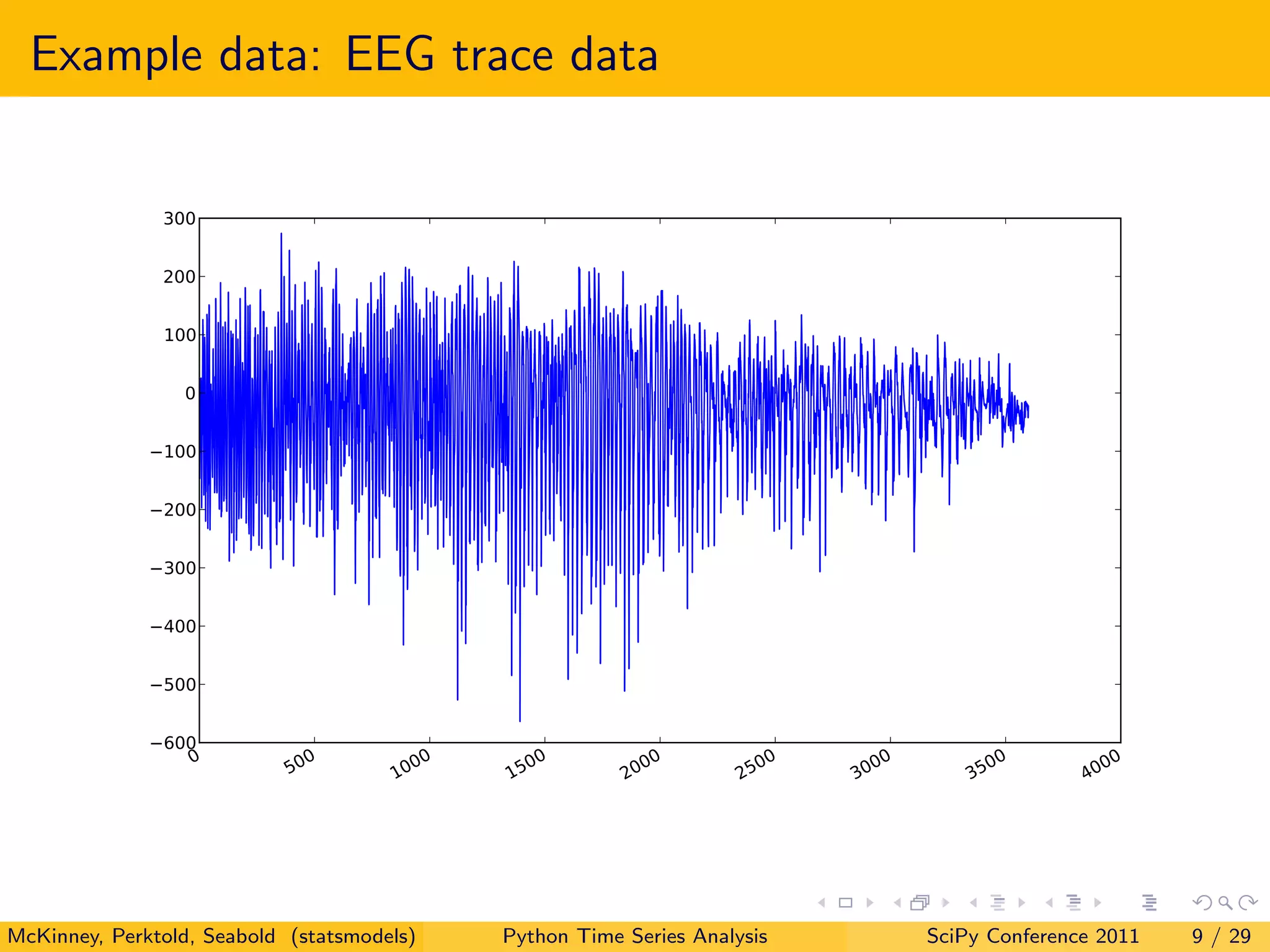 Example data: EEG trace data

300
200
100
0
−100
−200
−300
−400
−500
−600

0
500
1000
1500
2000
2500
3000
3500
4000

McKinney, Perktold, Seabold (statsmodels)
Python Time Series Analysis
SciPy Conference 2011
9 / 29